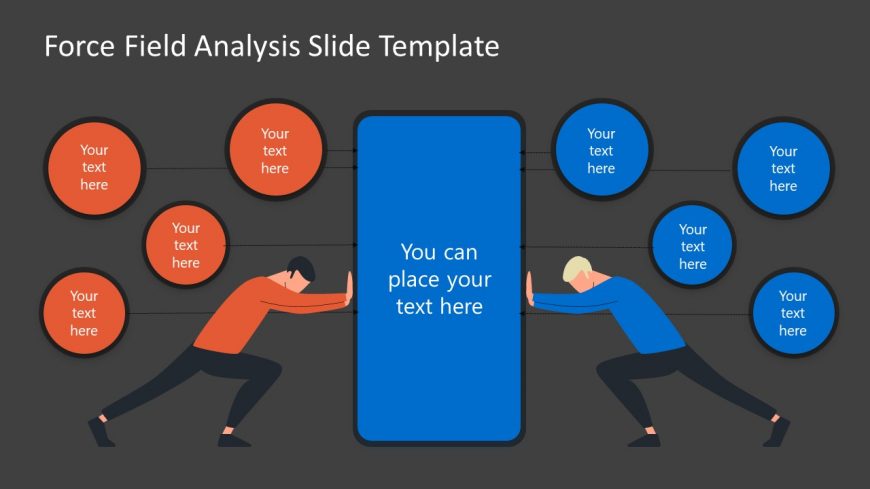 Force Field Analysis Slide Template

Your text here

Your text here

Your text here

Your text here

You can place your text here

Your text here

Your text here

Your text here

Your text here